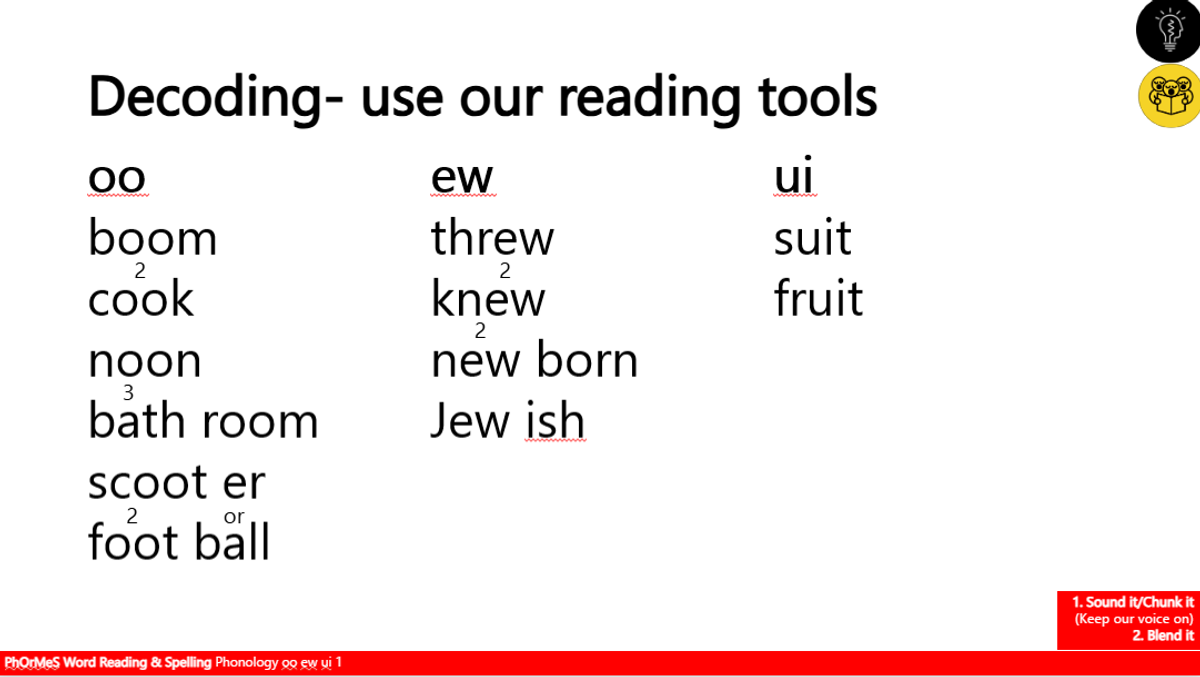 Decoding- use our reading tools

oo
boom
2
cook
noon
3
bath room
scoot er
2 or
foot ball

ew
threw
2
knew
2
new born
Jew ish

ui
suit
fruit

1. Sound it/Chunk it
(Keep our voice on)
2. Blend it

PhOrMeS Word Reading & Spelling Phonology oo ew ui 1